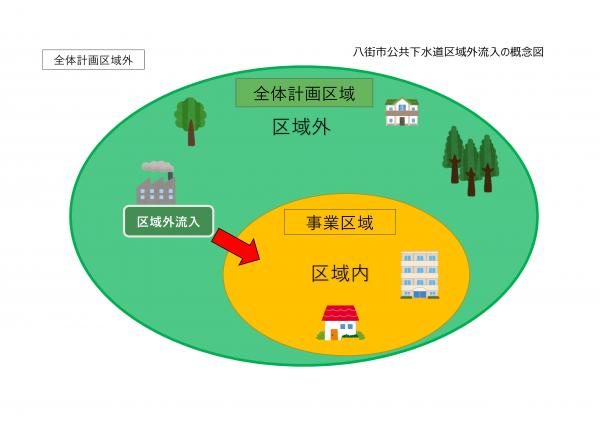 全体計画区域外

八街市公共下水道区域外流入の概念図

全体計画区域

区域外

区域外流入

事業区域

区域内